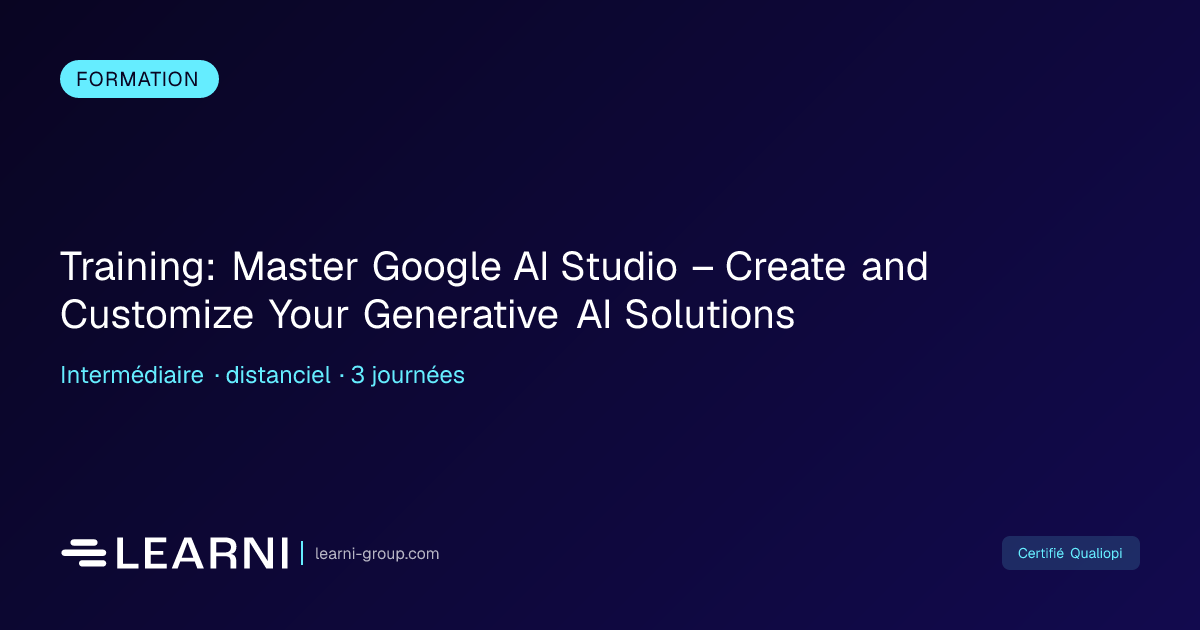 FORMATION

Training: Master Google AI Studio – Create and Customize Your Generative AI Solutions

Intermédiaire · distanciel · 3 journées

LEARNI | learni-group.com

Certifié Qualiopi